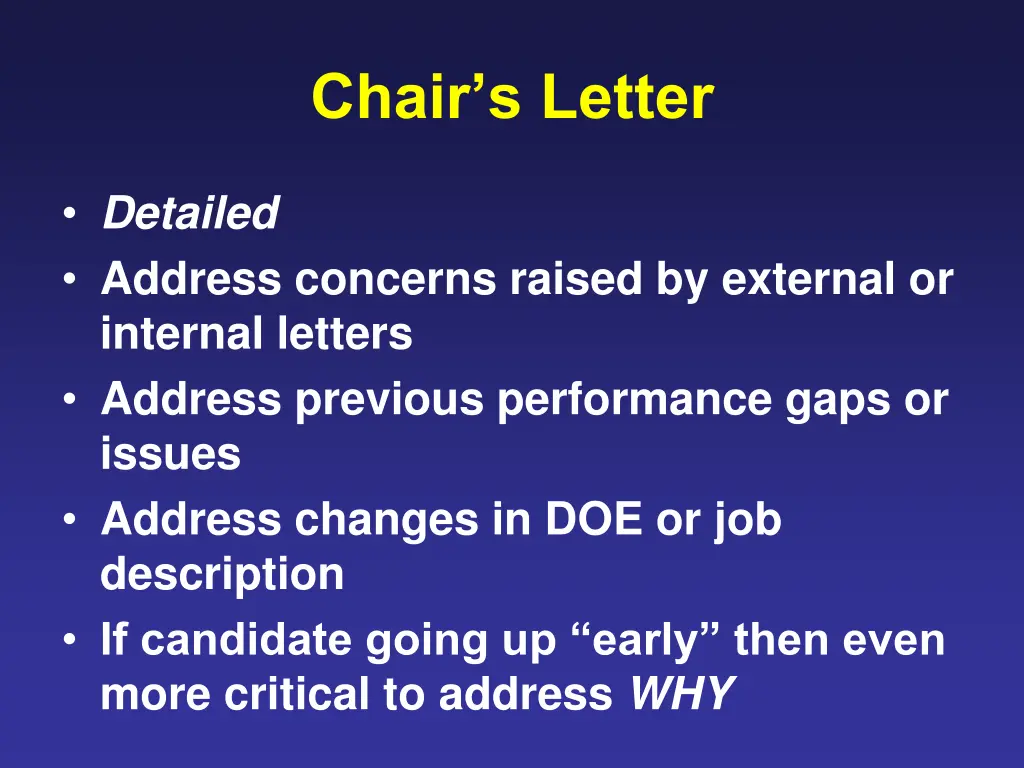 Chair’s Letter

• Detailed
• Address concerns raised by external or internal letters
• Address previous performance gaps or issues
• Address changes in DOE or job description
• If candidate going up “early” then even more critical to address WHY